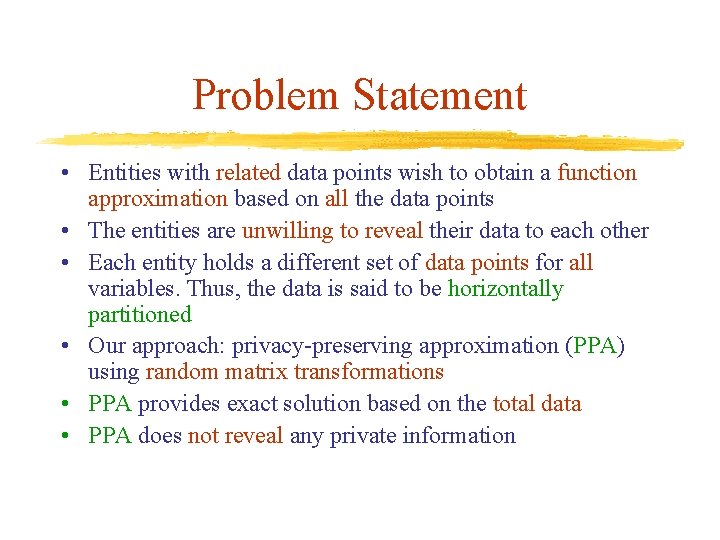 Problem Statement

• Entities with related data points wish to obtain a function approximation based on all the data points
• The entities are unwilling to reveal their data to each other
• Each entity holds a different set of data points for all variables. Thus, the data is said to be horizontally partitioned
• Our approach: privacy-preserving approximation (PPA) using random matrix transformations
• PPA provides exact solution based on the total data
• PPA does not reveal any private information